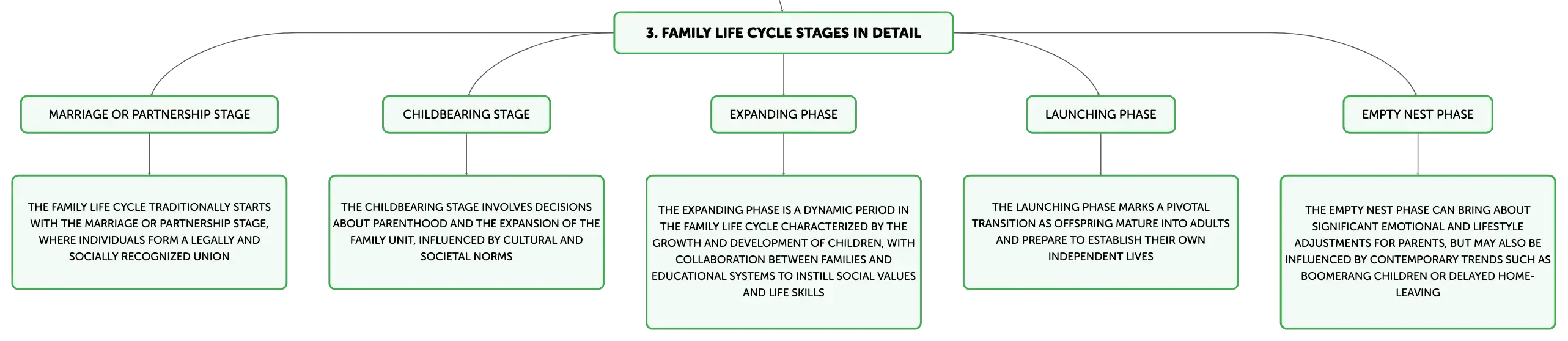 3. FAMILY LIFE CYCLE STAGES IN DETAIL

MARRIAGE OR PARTNERSHIP STAGE

THE FAMILY LIFE CYCLE TRADITIONALLY STARTS WITH THE MARRIAGE OR PARTNERSHIP STAGE, WHERE INDIVIDUALS FORM A LEGALLY AND SOCIALLY RECOGNIZED UNION

CHILDBEARING STAGE

THE CHILDBEARING STAGE INVOLVES DECISIONS ABOUT PARENTHOOD AND THE EXPANSION OF THE FAMILY UNIT, INFLUENCED BY CULTURAL AND SOCIETAL NORMS

EXPANDING PHASE

THE EXPANDING PHASE IS A DYNAMIC PERIOD IN THE FAMILY LIFE CYCLE CHARACTERIZED BY THE GROWTH AND DEVELOPMENT OF CHILDREN, WITH COLLABORATION BETWEEN FAMILIES AND EDUCATIONAL SYSTEMS TO INSTILL SOCIAL VALUES AND LIFE SKILLS

LAUNCHING PHASE

THE LAUNCHING PHASE MARKS A PIVOTAL TRANSITION AS OFFSPRING MATURE INTO ADULTS AND PREPARE TO ESTABLISH THEIR OWN INDEPENDENT LIVES

EMPTY NEST PHASE

THE EMPTY NEST PHASE CAN BRING ABOUT SIGNIFICANT EMOTIONAL AND LIFESTYLE ADJUSTMENTS FOR PARENTS, BUT MAY ALSO BE INFLUENCED BY CONTEMPORARY TRENDS SUCH AS BOOMERANG CHILDREN OR DELAYED HOME-LEAVING